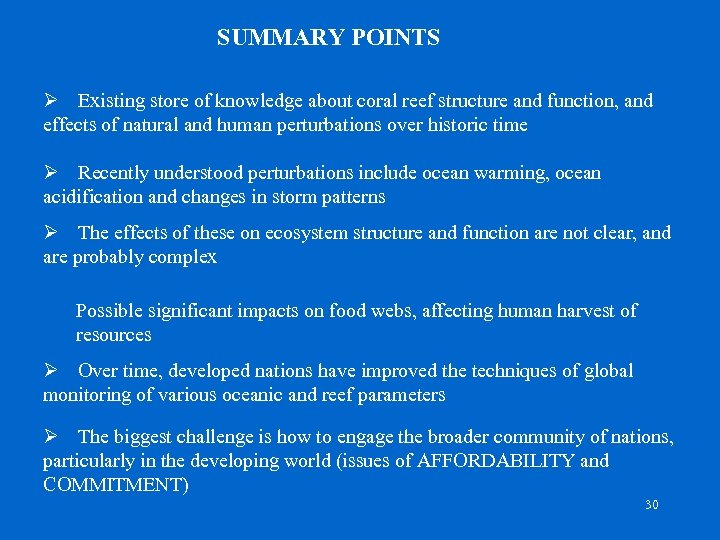 SUMMARY POINTS

➢ Existing store of knowledge about coral reef structure and function, and effects of natural and human perturbations over historic time

➢ Recently understood perturbations include ocean warming, ocean acidification and changes in storm patterns

➢ The effects of these on ecosystem structure and function are not clear, and are probably complex

Possible significant impacts on food webs, affecting human harvest of resources

➢ Over time, developed nations have improved the techniques of global monitoring of various oceanic and reef parameters

➢ The biggest challenge is how to engage the broader community of nations, particularly in the developing world (issues of AFFORDABILITY and COMMITMENT)

30